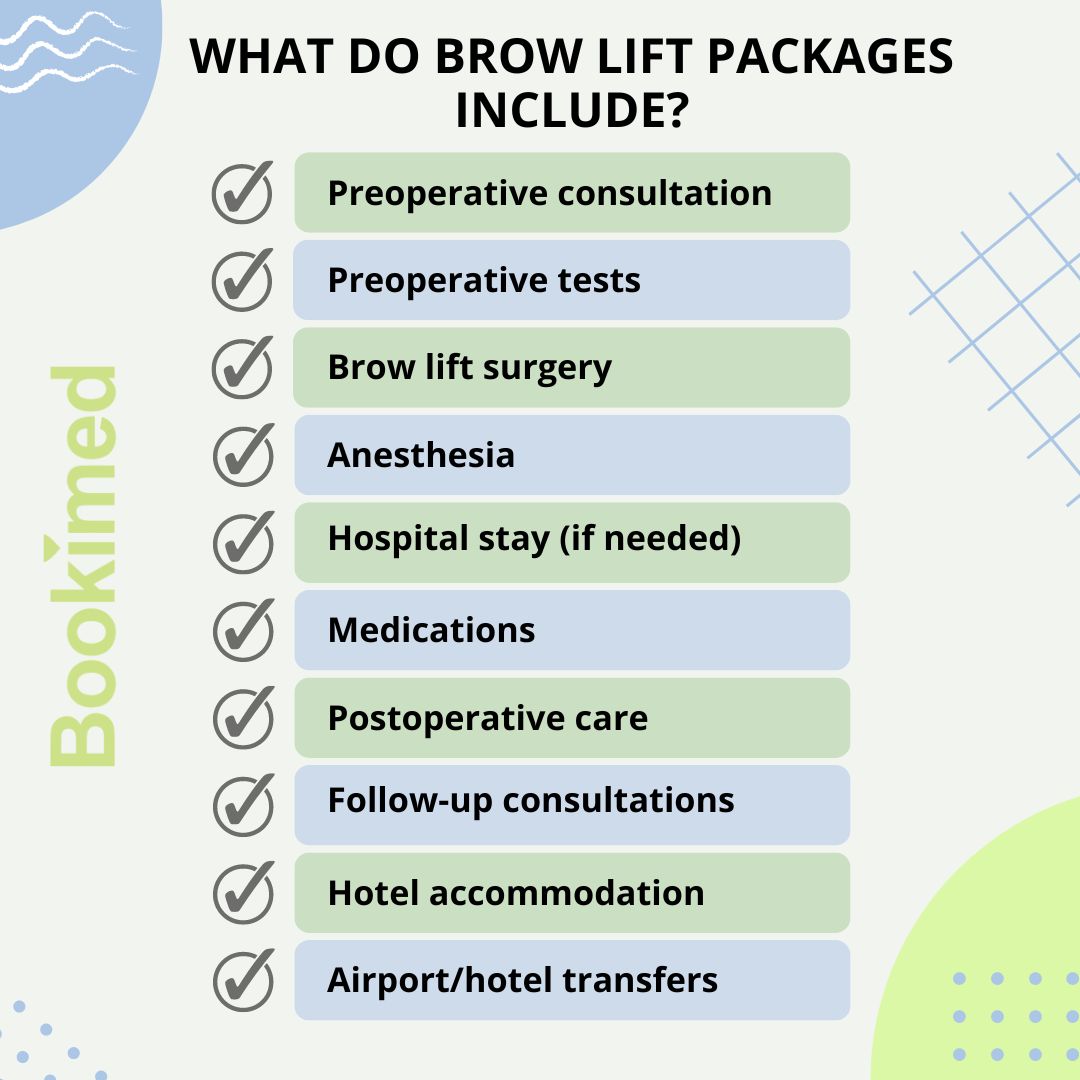 WHAT DO BROW LIFT PACKAGES INCLUDE?

Preoperative consultation

Preoperative tests

Brow lift surgery

Anesthesia

Hospital stay (if needed)

Medications

Postoperative care

Follow-up consultations

Hotel accommodation

Airport/hotel transfers

Bookimed